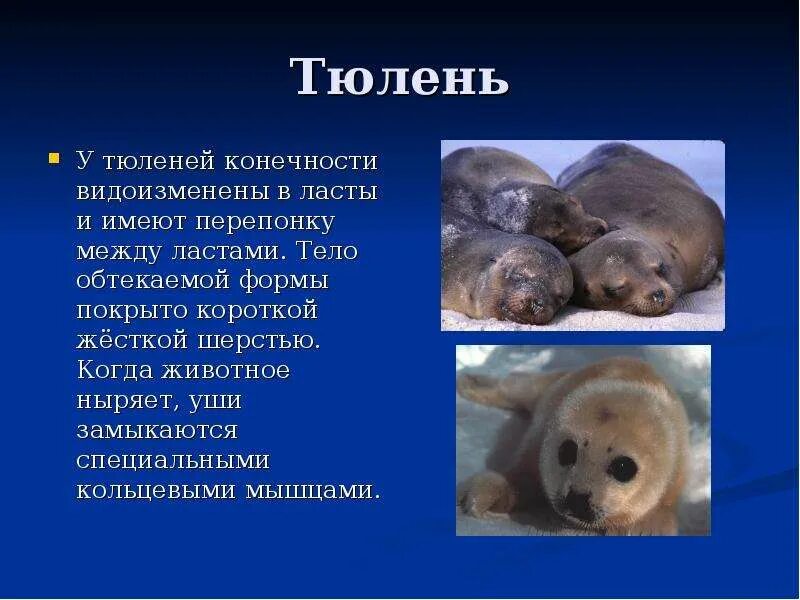 Тюлень

У тюленей конечности видоизменены в ласты и имеют перепонку между ластами. Тело обтекаемой формы покрыто короткой жёсткой шерстью. Когда животное ныряет, уши замыкаются специальными кольцевыми мышцами.